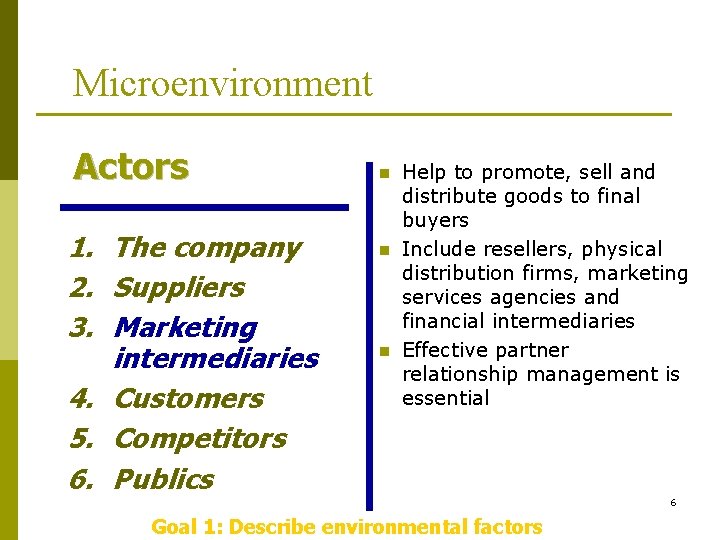 Microenvironment

Actors

1. The company
2. Suppliers
3. Marketing intermediaries
4. Customers
5. Competitors
6. Publics

- Help to promote, sell and distribute goods to final buyers
- Include resellers, physical distribution firms, marketing services agencies and financial intermediaries
- Effective partner relationship management is essential

6

Goal 1: Describe environmental factors